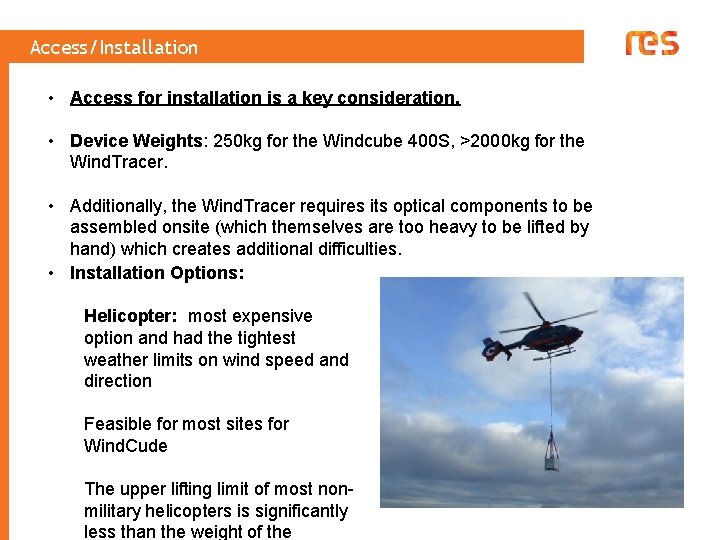 Access/Installation

res

• Access for installation is a key consideration.

• Device Weights: 250kg for the Windcube 400S, >2000kg for the WindTracer.

• Additionally, the WindTracer requires its optical components to be assembled onsite (which themselves are too heavy to be lifted by hand) which creates additional difficulties.

• Installation Options:

Helicopter: most expensive option and had the tightest weather limits on wind speed and direction

Feasible for most sites for WindCude

The upper lifting limit of most non-military helicopters is significantly less than the weight of the